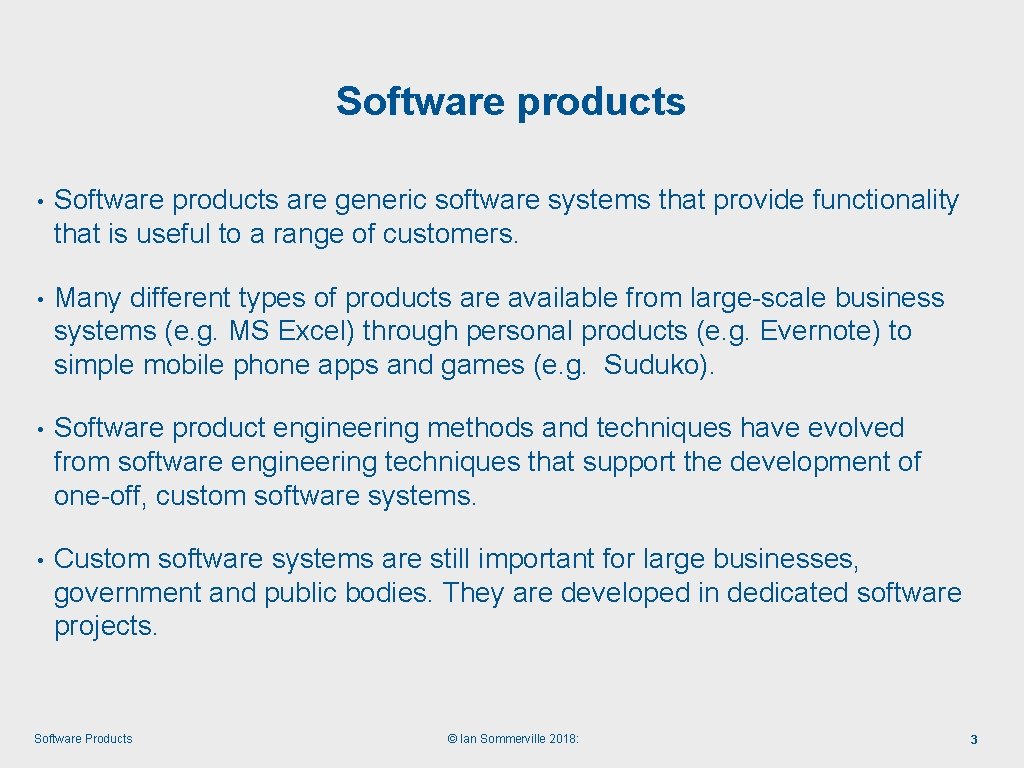 Software products

• Software products are generic software systems that provide functionality that is useful to a range of customers.

• Many different types of products are available from large-scale business systems (e.g. MS Excel) through personal products (e.g. Evernote) to simple mobile phone apps and games (e.g. Suduko).

• Software product engineering methods and techniques have evolved from software engineering techniques that support the development of one-off, custom software systems.

• Custom software systems are still important for large businesses, government and public bodies. They are developed in dedicated software projects.

Software Products

© Ian Sommerville 2018:

3